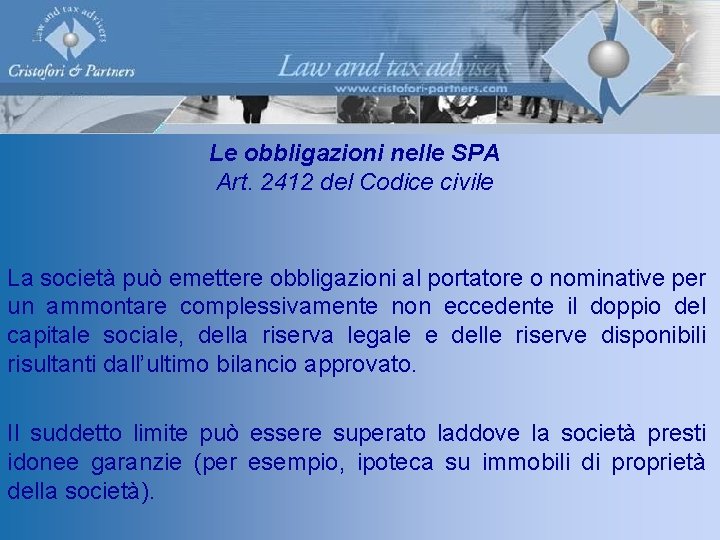 Law and tax advisers
Cristofori & Partners

Law and tax advisers
www.cristofori-partners.com

Le obbligazioni nelle SPA
Art. 2412 del Codice civile

La società può emettere obbligazioni al portatore o nominative per un ammontare complessivamente non eccedente il doppio del capitale sociale, della riserva legale e delle riserve disponibili risultanti dall'ultimo bilancio approvato.

Il suddetto limite può essere superato laddove la società presti idonee garanzie (per esempio, ipoteca su immobili di proprietà della società).